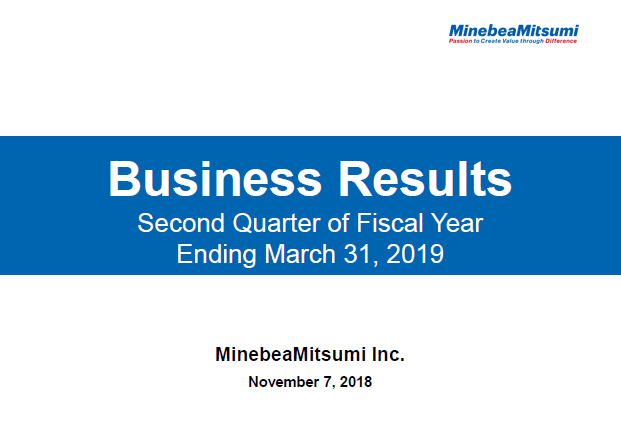 MinebeaMitsumi
Passion to Create Value through Difference

Business Results
Second Quarter of Fiscal Year
Ending March 31, 2019

MinebeaMitsumi Inc.
November 7, 2018